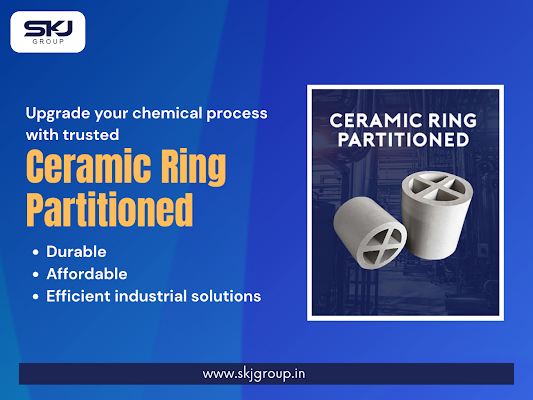 SKJ
GROUP

Upgrade your chemical process with trusted

Ceramic Ring Partitioned

• Durable
• Affordable
• Efficient industrial solutions

CERAMIC RING PARTITIONED

www.skjgroup.in